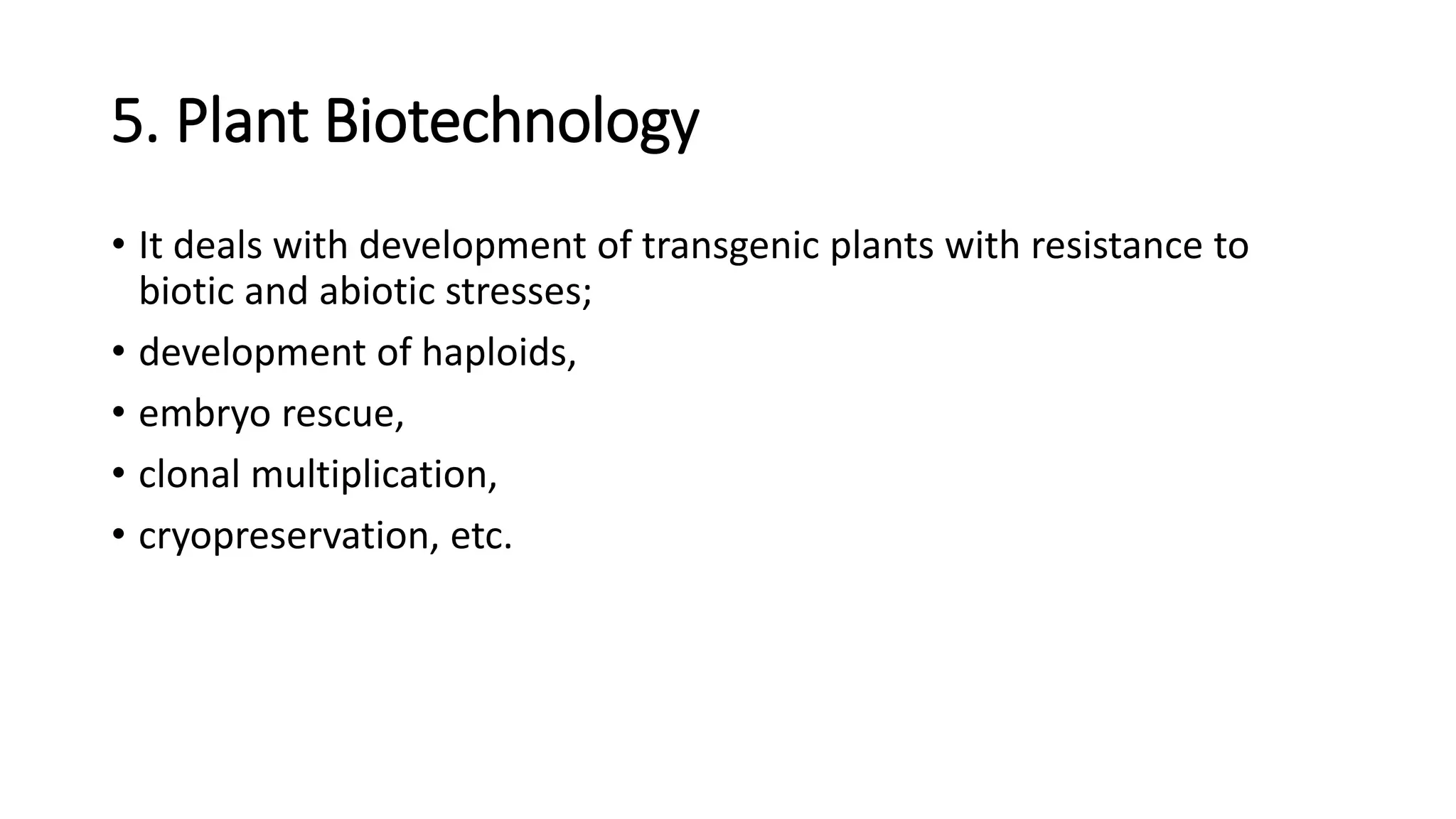 5. Plant Biotechnology

• It deals with development of transgenic plants with resistance to biotic and abiotic stresses;

• development of haploids,

• embryo rescue,

• clonal multiplication,

• cryopreservation, etc.